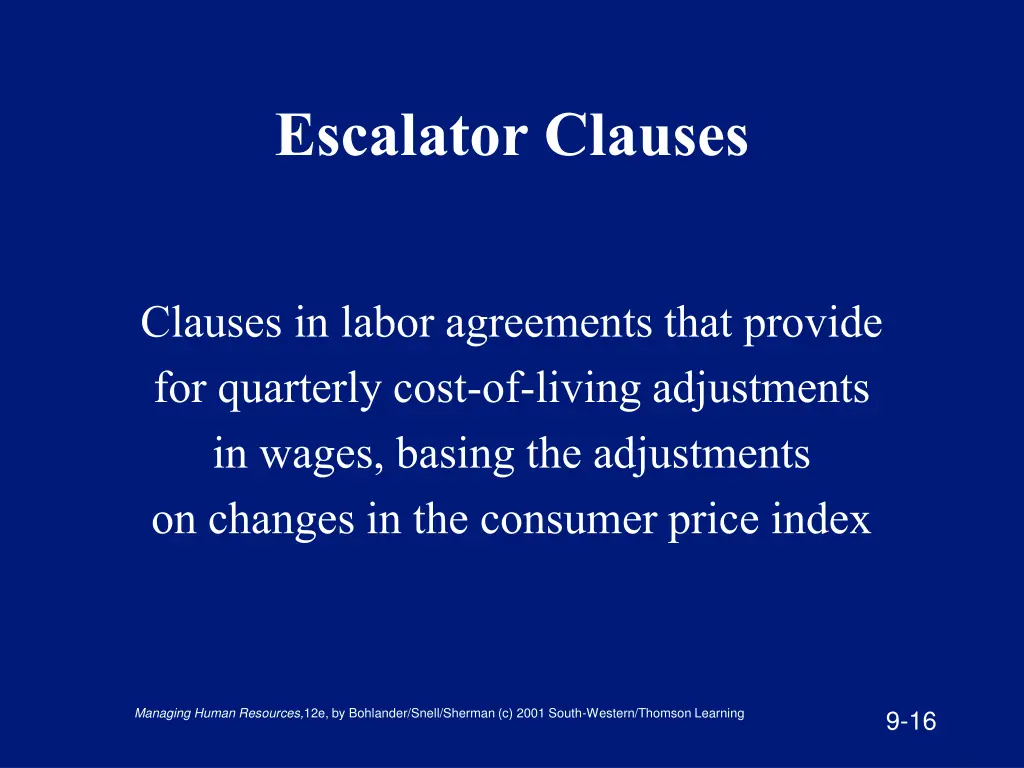 Escalator Clauses

Clauses in labor agreements that provide for quarterly cost-of-living adjustments in wages, basing the adjustments on changes in the consumer price index

Managing Human Resources,12e, by Bohlander/Snell/Sherman (c) 2001 South-Western/Thomson Learning

9-16